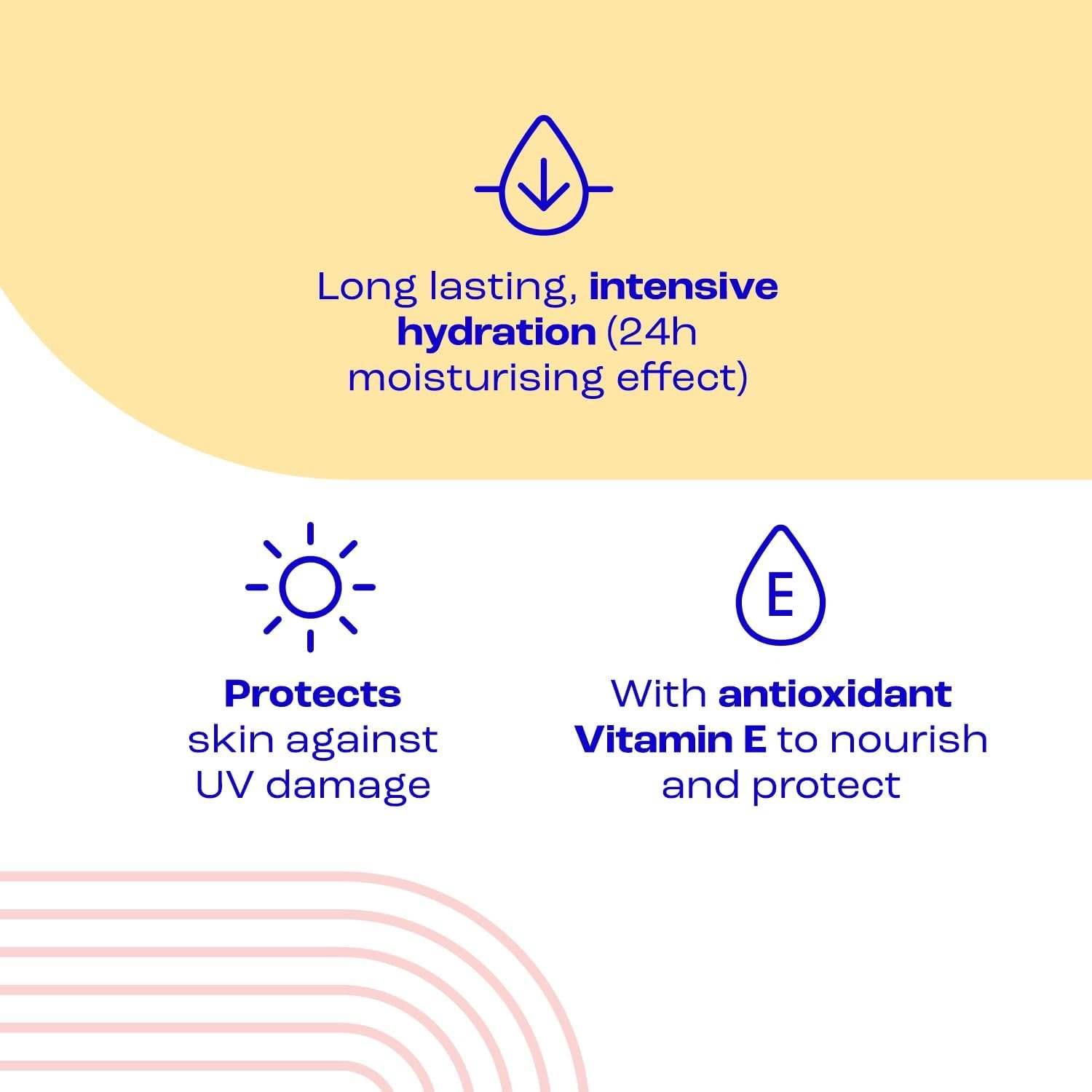 Long lasting, intensive hydration (24h moisturising effect)

Protects skin against UV damage

E

With antioxidant Vitamin E to nourish and protect